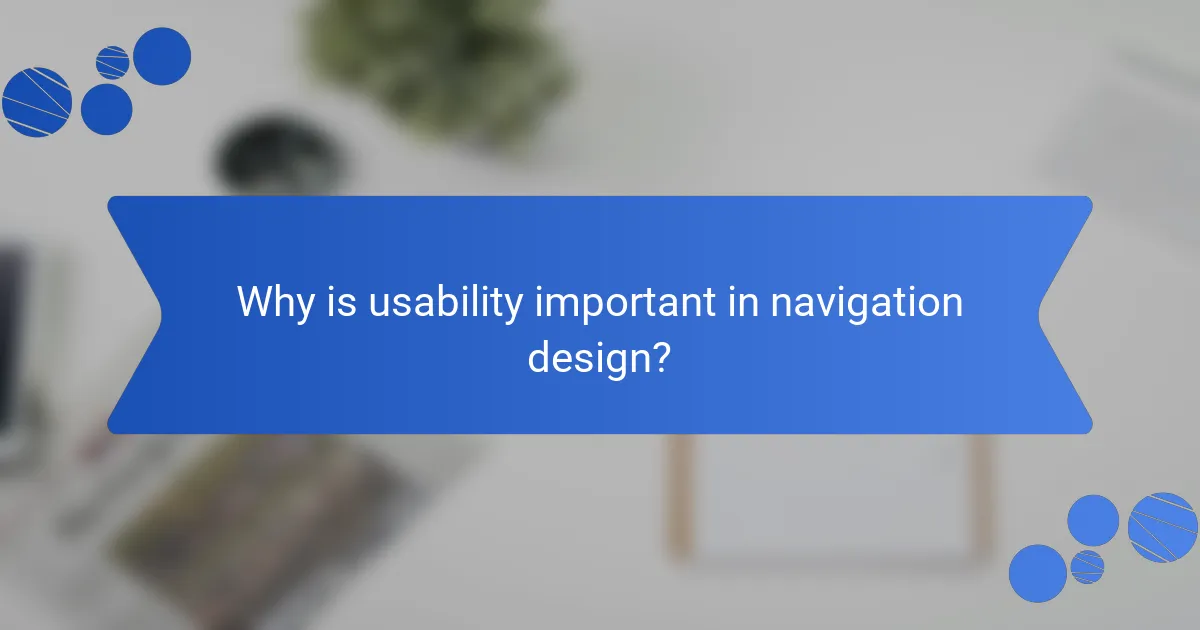 Why is usability important in navigation design?